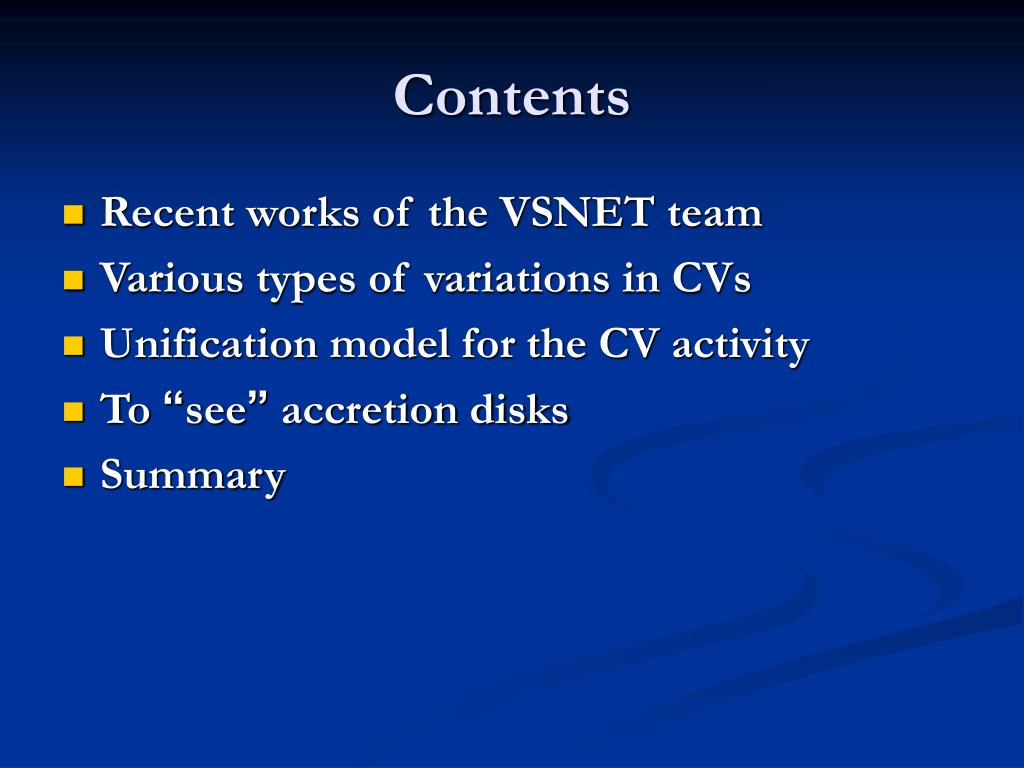 Contents

- Recent works of the VSNET team
- Various types of variations in CVs
- Unification model for the CV activity
- To “see” accretion disks
- Summary